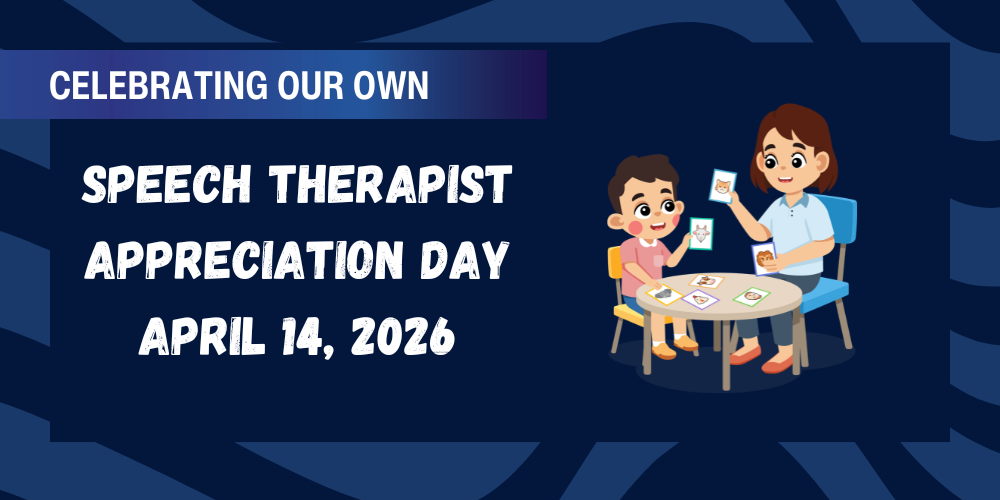 CELEBRATING OUR OWN

SPEECH THERAPIST APPRECIATION DAY APRIL 14, 2026